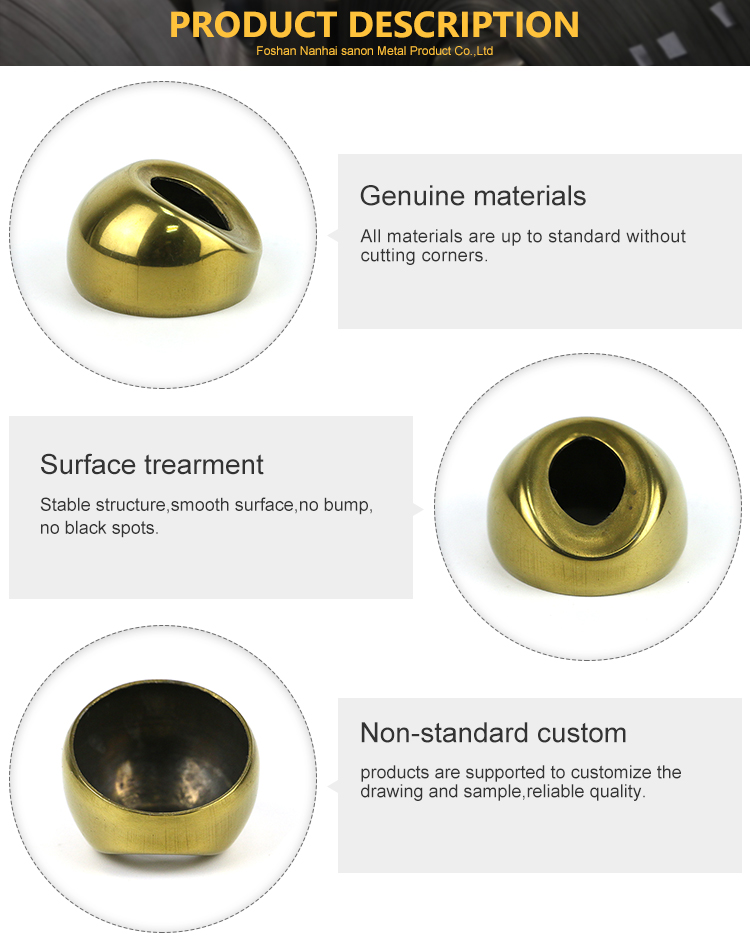 PRODUCT DESCRIPTION
Foshan Nanhai sanon Metal Product Co.,Ltd

Genuine materials
All materials are up to standard without cutting corners.

Surface trearment
Stable structure,smooth surface,no bump, no black spots.

Non-standard custom
products are supported to customize the drawing and sample,reliable quality.